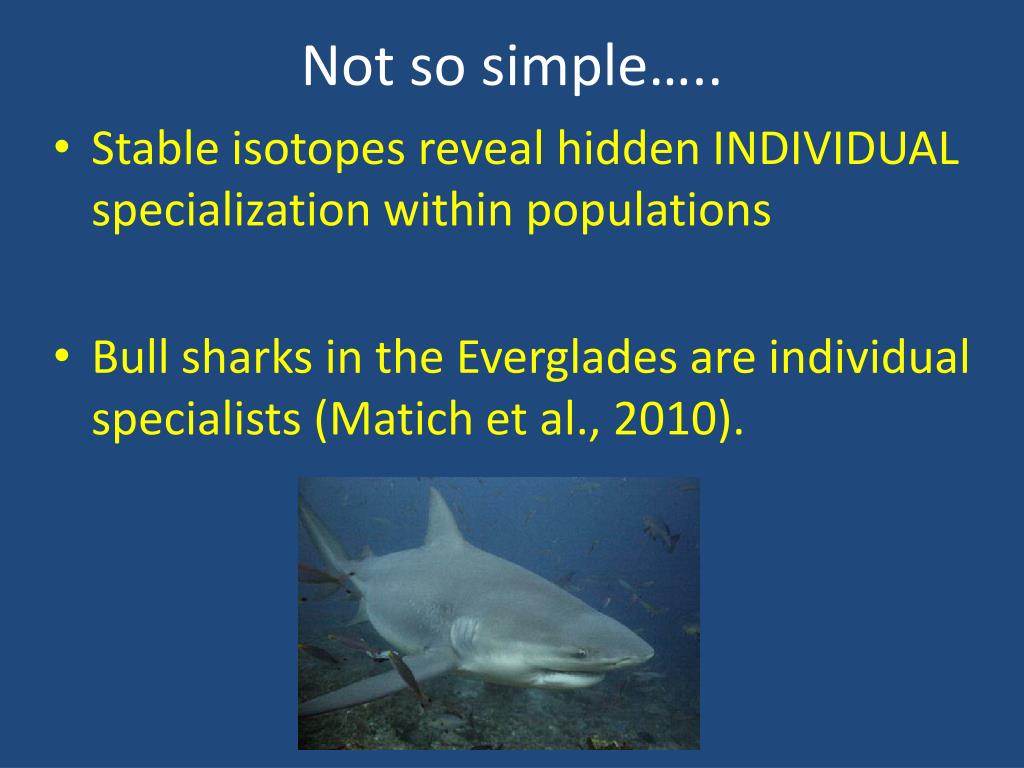 Not so simple…..

• Stable isotopes reveal hidden INDIVIDUAL specialization within populations

• Bull sharks in the Everglades are individual specialists (Matich et al., 2010).